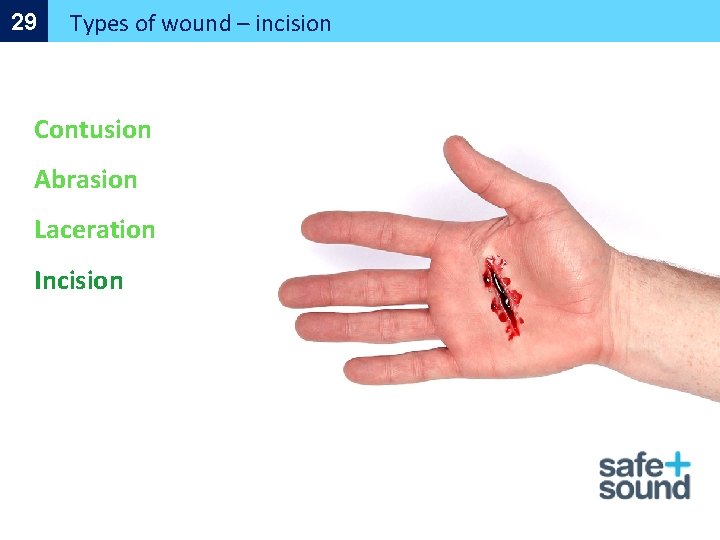 29 Types of wound – incision

Contusion

Abrasion

Laceration

Incision

safe+
sound